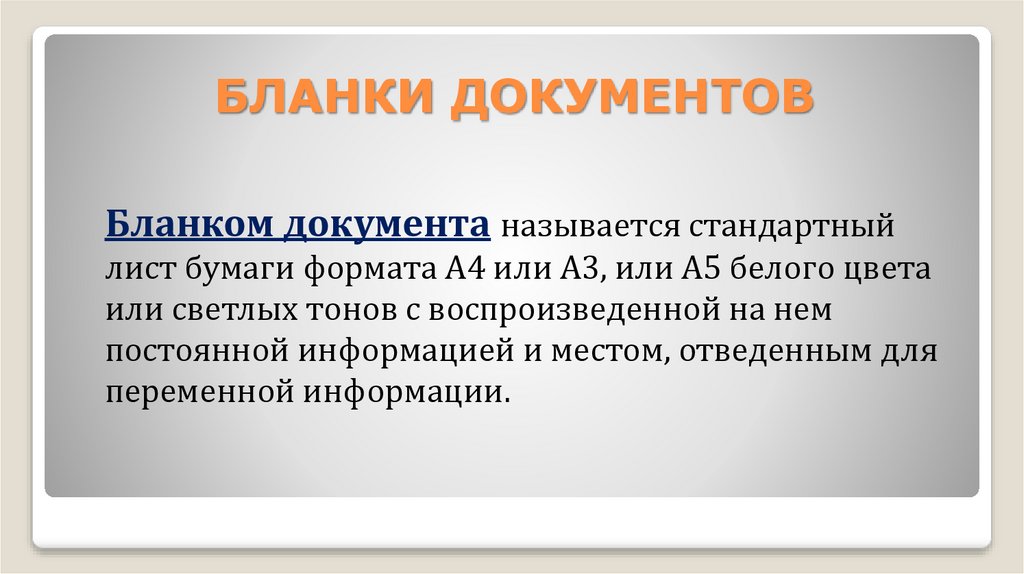 БЛАНКИ ДОКУМЕНТОВ

Бланком документа называется стандартный лист бумаги формата А4 или А3, или А5 белого цвета или светлых тонов с воспроизведенной на нем постоянной информацией и местом, отведенным для переменной информации.